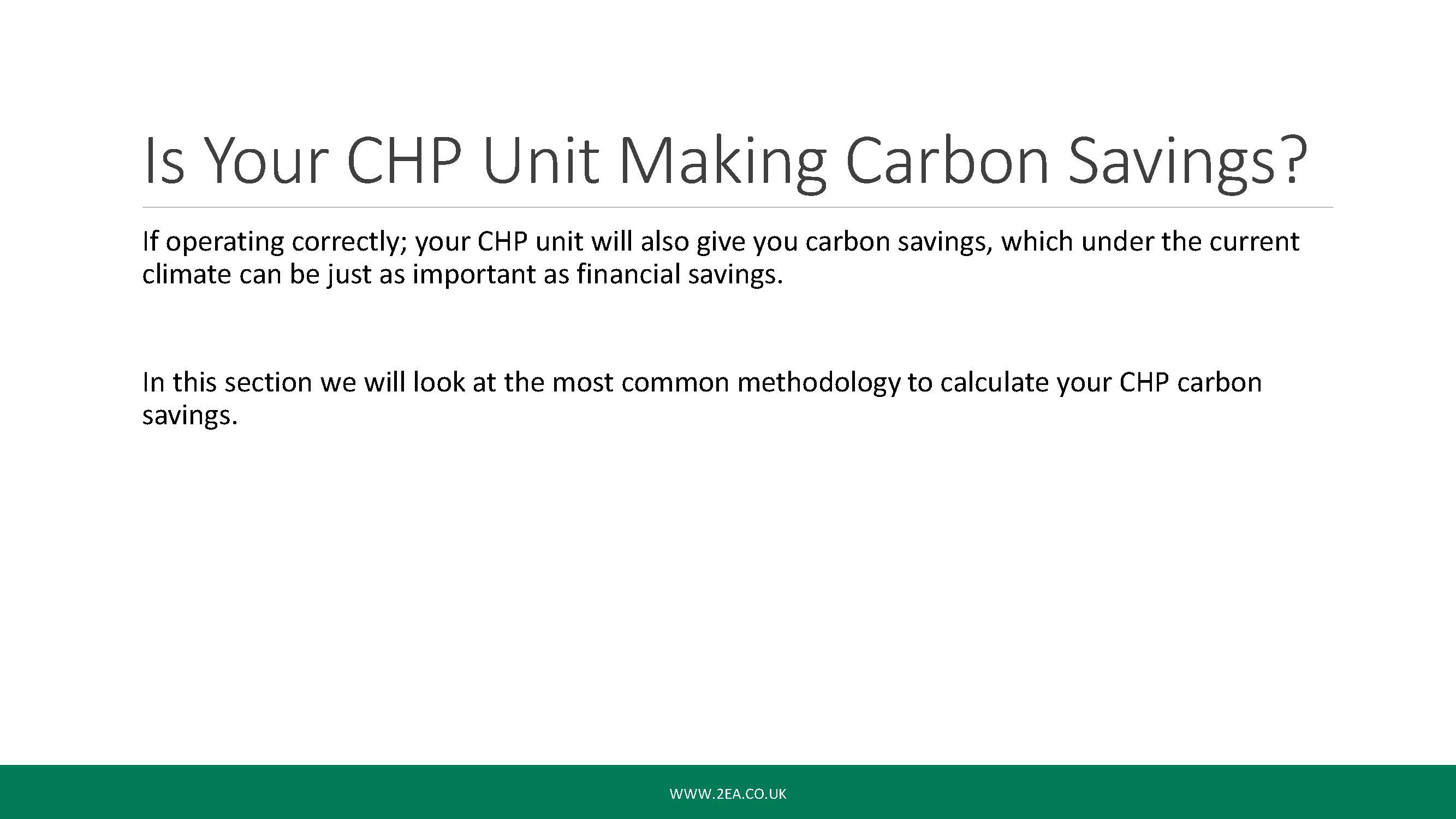 Is Your CHP Unit Making Carbon Savings?

If operating correctly; your CHP unit will also give you carbon savings, which under the current climate can be just as important as financial savings.

In this section we will look at the most common methodology to calculate your CHP carbon savings.

WWW.2EA.CO.UK